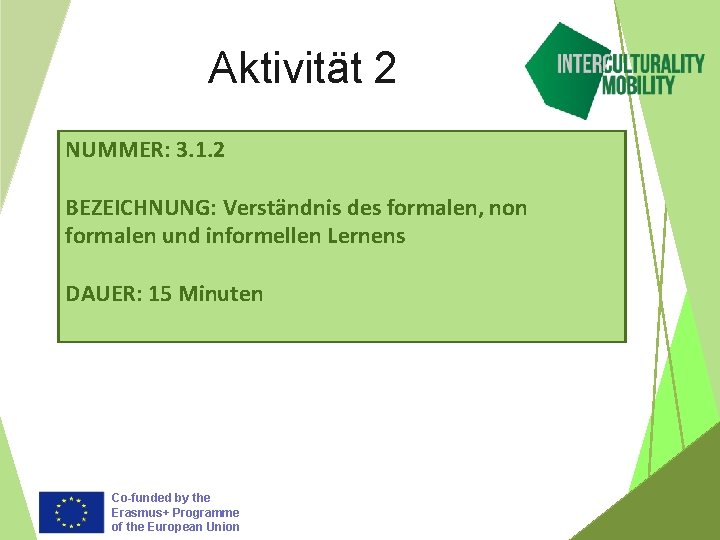 Aktivität 2

INTERCULTURALITY MOBILITY

NUMMER: 3.1.2

BEZEICHNUNG: Verständnis des formalen, non formalen und informellen Lernens

DAUER: 15 Minuten

Co-funded by the Erasmus+ Programme of the European Union